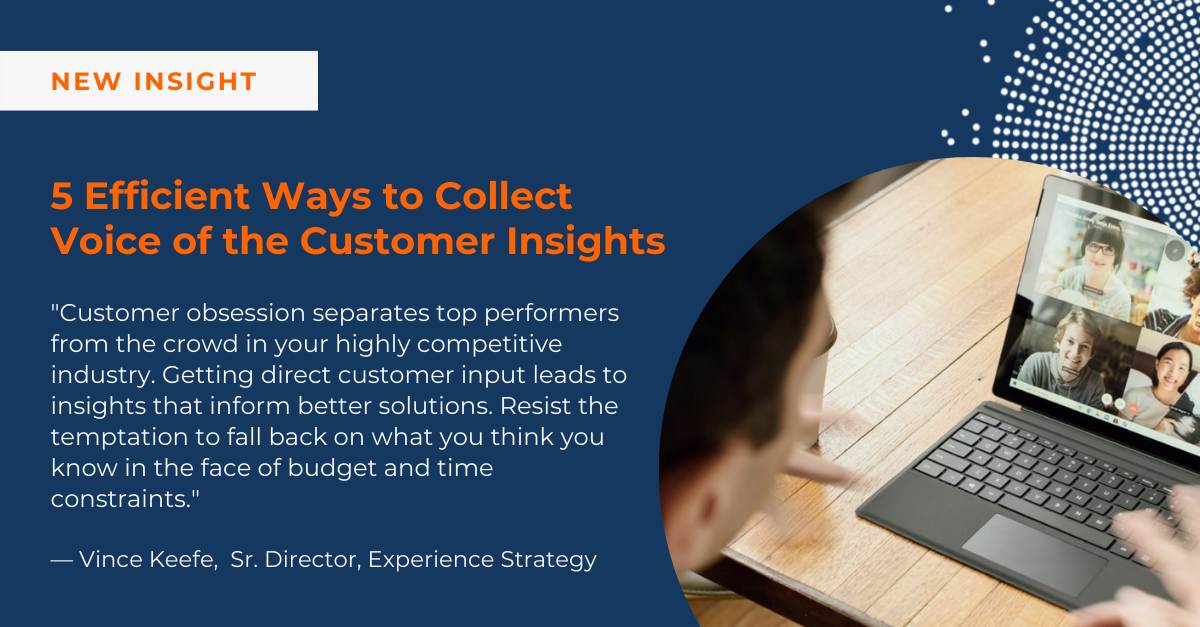 NEW INSIGHT

5 Efficient Ways to Collect Voice of the Customer Insights

"Customer obsession separates top performers from the crowd in your highly competitive industry. Getting direct customer input leads to insights that inform better solutions. Resist the temptation to fall back on what you think you know in the face of budget and time constraints."

— Vince Keefe, Sr. Director, Experience Strategy